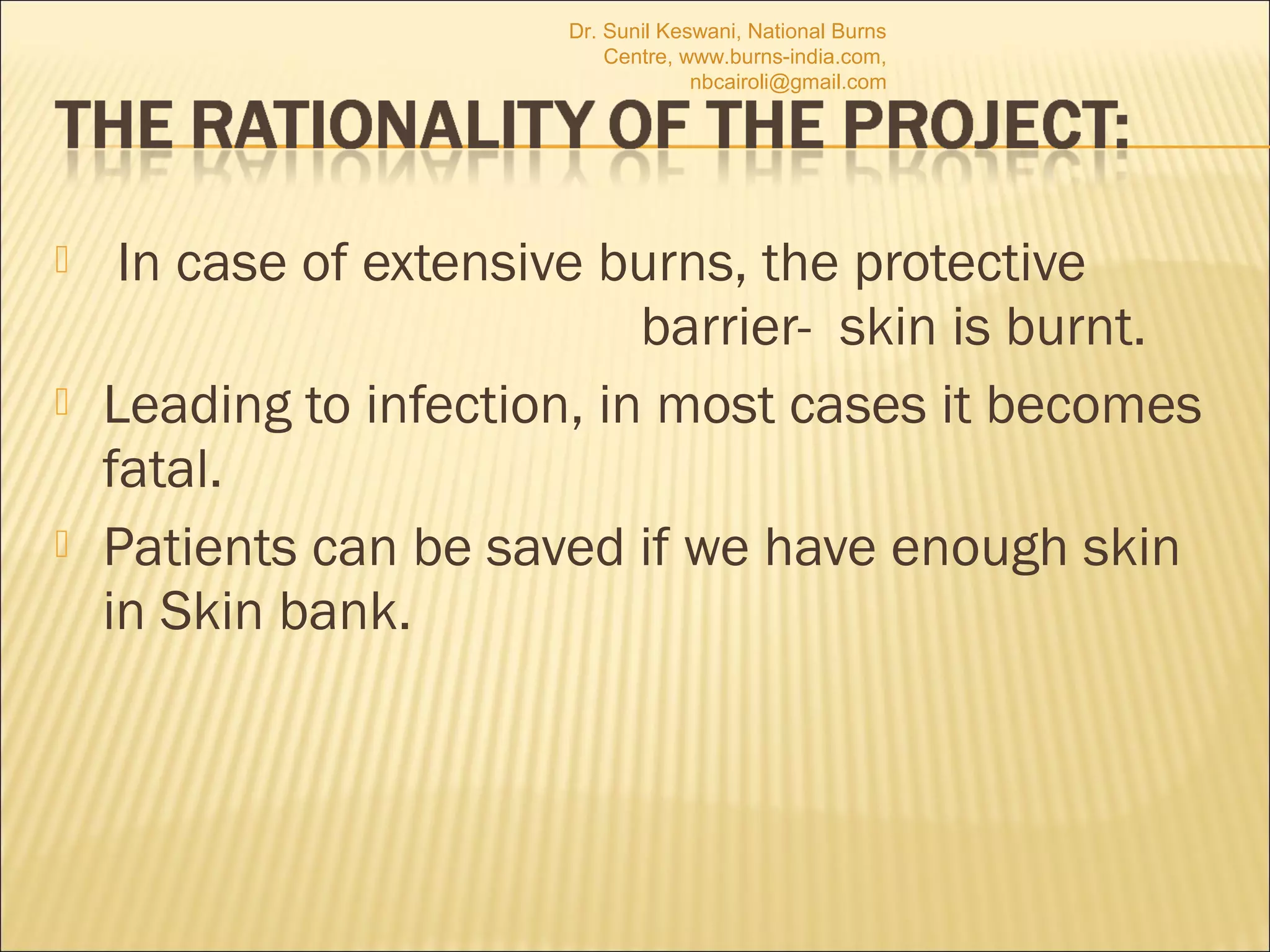 Dr. Sunil Keswani, National Burns Centre, www.burns-india.com, nbcairoli@gmail.com

THE RATIONALITY OF THE PROJECT:

In case of extensive burns, the protective barrier- skin is burnt.

Leading to infection, in most cases it becomes fatal.

Patients can be saved if we have enough skin in Skin bank.